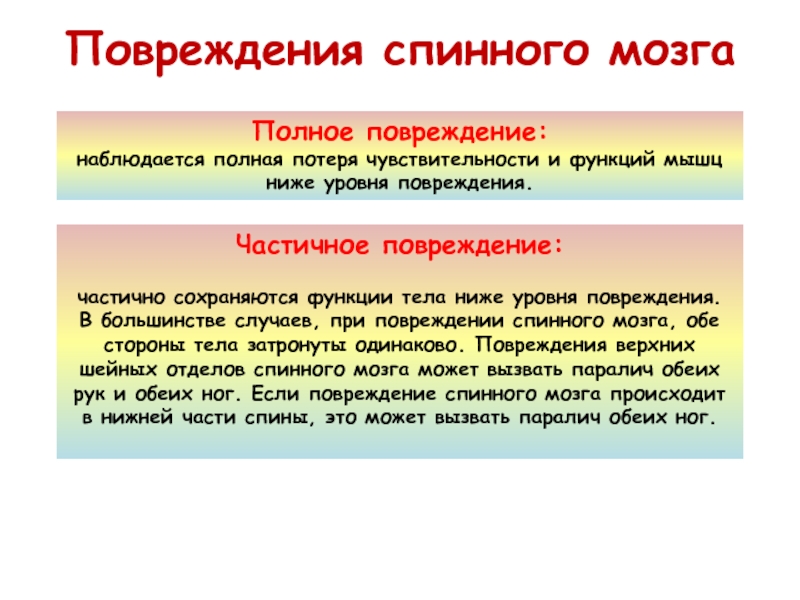 Повреждения спинного мозга

Полное повреждение:
наблюдается полная потеря чувствительности и функций мышц ниже уровня повреждения.

Частичное повреждение:

частично сохраняются функции тела ниже уровня повреждения. В большинстве случаев, при повреждении спинного мозга, обе стороны тела затронуты одинаково. Повреждения верхних шейных отделов спинного мозга может вызвать паралич обеих рук и обеих ног. Если повреждение спинного мозга происходит в нижней части спины, это может вызвать паралич обеих ног.